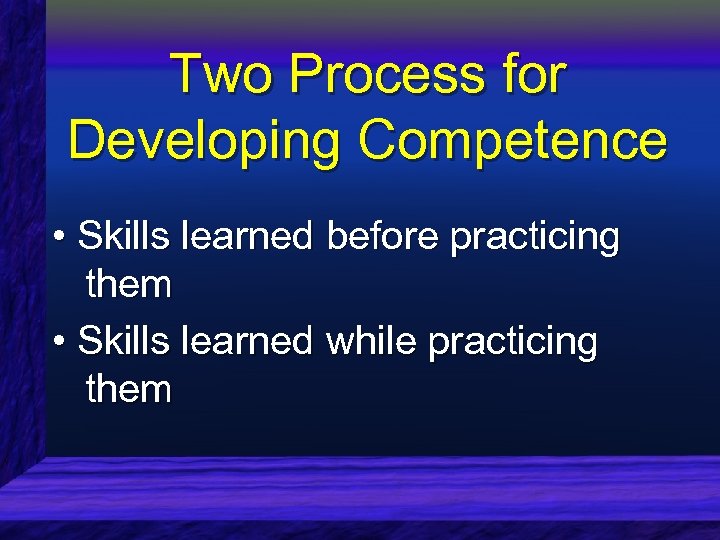 Two Process for Developing Competence

• Skills learned before practicing them
• Skills learned while practicing them